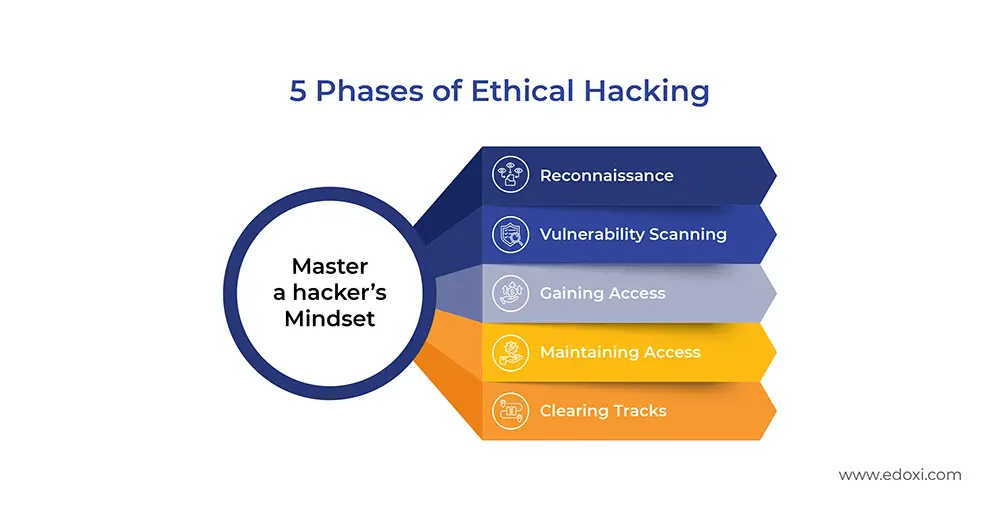 5 Phases of Ethical Hacking

Master a hacker's Mindset

Reconnaissance

Vulnerability Scanning

Gaining Access

Maintaining Access

Clearing Tracks

www.edoxi.com